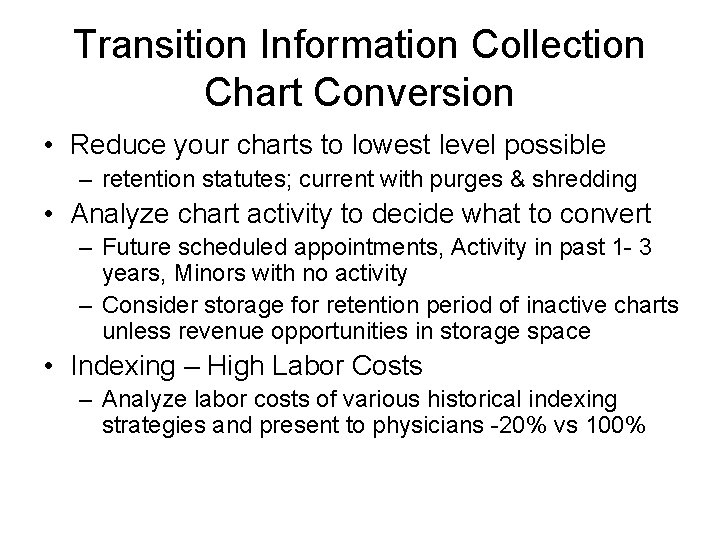 Transition Information Collection
Chart Conversion

• Reduce your charts to lowest level possible
– retention statutes; current with purges & shredding
• Analyze chart activity to decide what to convert
– Future scheduled appointments, Activity in past 1- 3 years, Minors with no activity
– Consider storage for retention period of inactive charts unless revenue opportunities in storage space
• Indexing – High Labor Costs
– Analyze labor costs of various historical indexing strategies and present to physicians -20% vs 100%